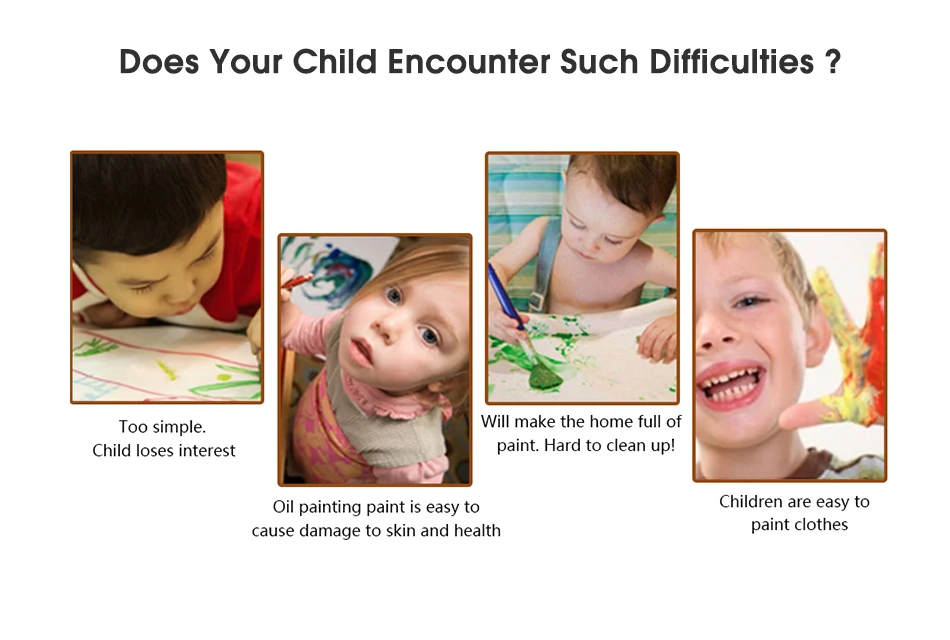 Does Your Child Encounter Such Difficulties ?

Too simple.
Child loses interest

Oil painting paint is easy to cause damage to skin and health

Will make the home full of paint. Hard to clean up!

Children are easy to paint clothes